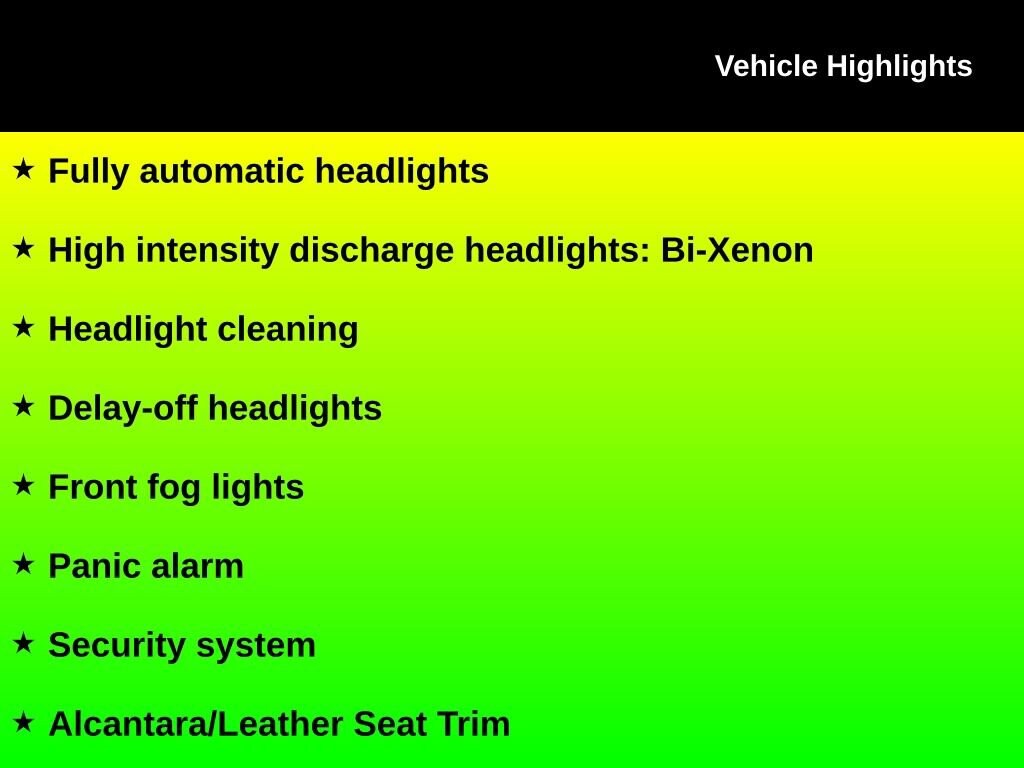 Vehicle Highlights

★ Fully automatic headlights

★ High intensity discharge headlights: Bi-Xenon

★ Headlight cleaning

★ Delay-off headlights

★ Front fog lights

★ Panic alarm

★ Security system

★ Alcantara/Leather Seat Trim